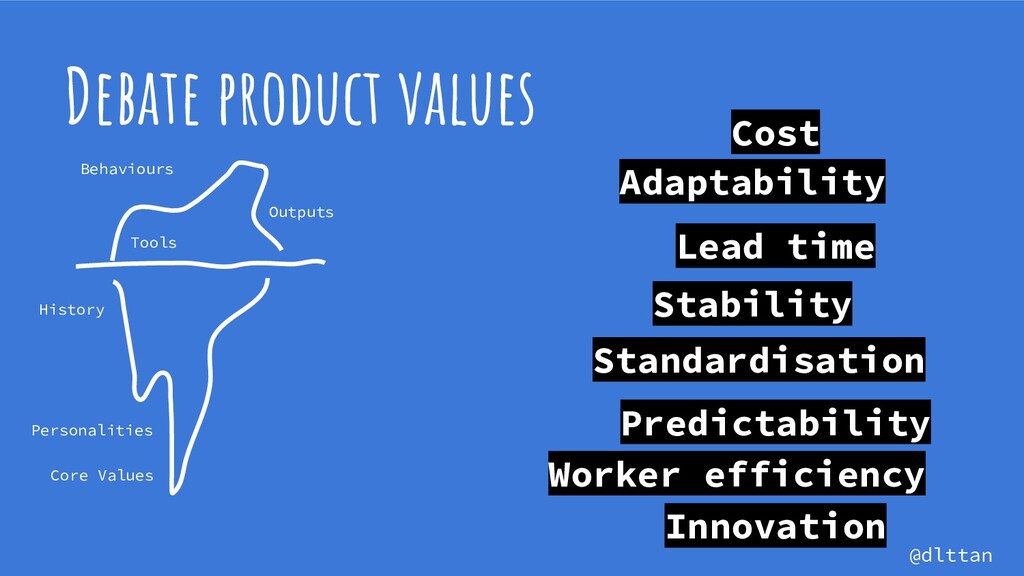 Debate product values

Behaviours
Outputs
Tools
History
Personalities
Core Values

Cost
Adaptability
Lead time
Stability
Standardisation
Predictability
Worker efficiency
Innovation

@dlttan